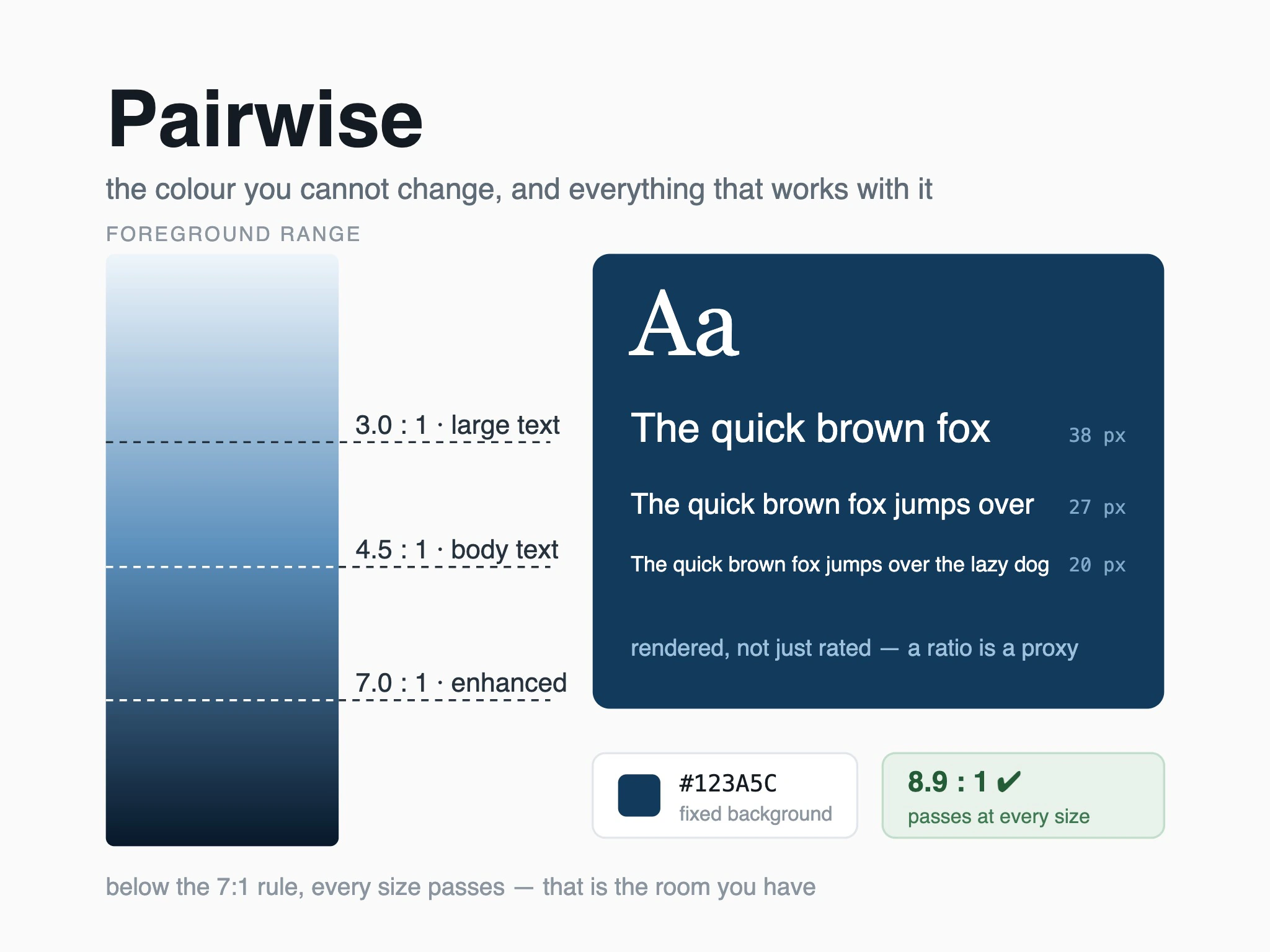 Pairwise

the colour you cannot change, and everything that works with it

FOREGROUND RANGE

3.0 : 1 · large text

4.5 : 1 · body text

7.0 : 1 · enhanced

Aa

The quick brown fox 38 px

The quick brown fox jumps over 27 px

The quick brown fox jumps over the lazy dog 20 px

rendered, not just rated — a ratio is a proxy

#123A5C
fixed background

8.9 : 1 ✔
passes at every size

below the 7:1 rule, every size passes — that is the room you have